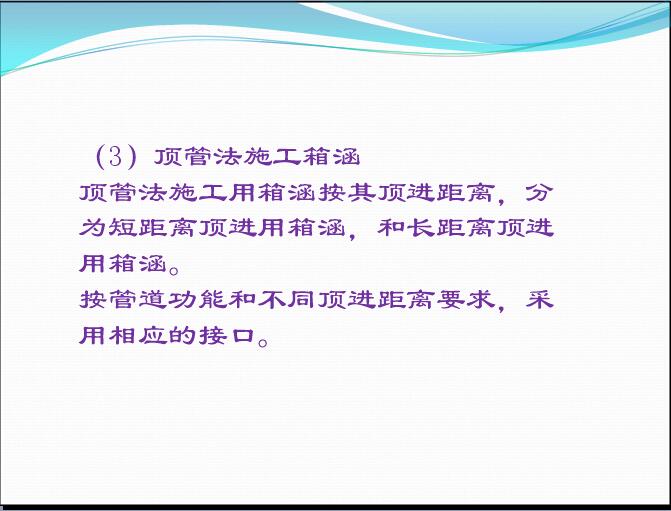 （3）顶管法施工箱涵

顶管法施工用箱涵按其顶进距离，分为短距离顶进用箱涵，和长距离顶进用箱涵。

按管道功能和不同顶进距离要求，采用相应的接口。